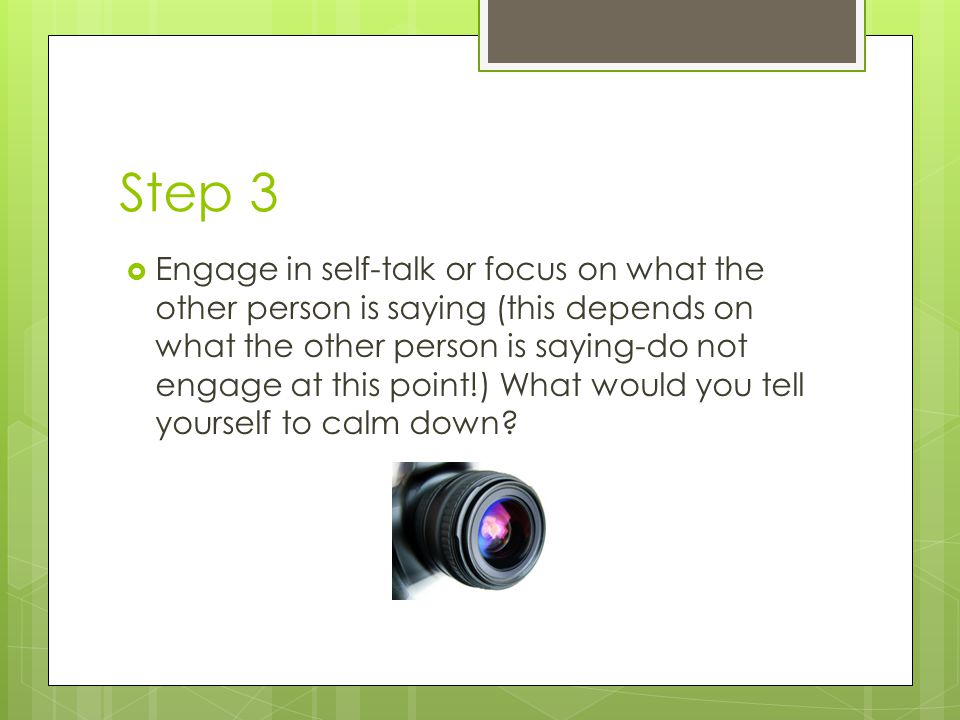 Step 3

Engage in self-talk or focus on what the other person is saying (this depends on what the other person is saying-do not engage at this point!) What would you tell yourself to calm down?